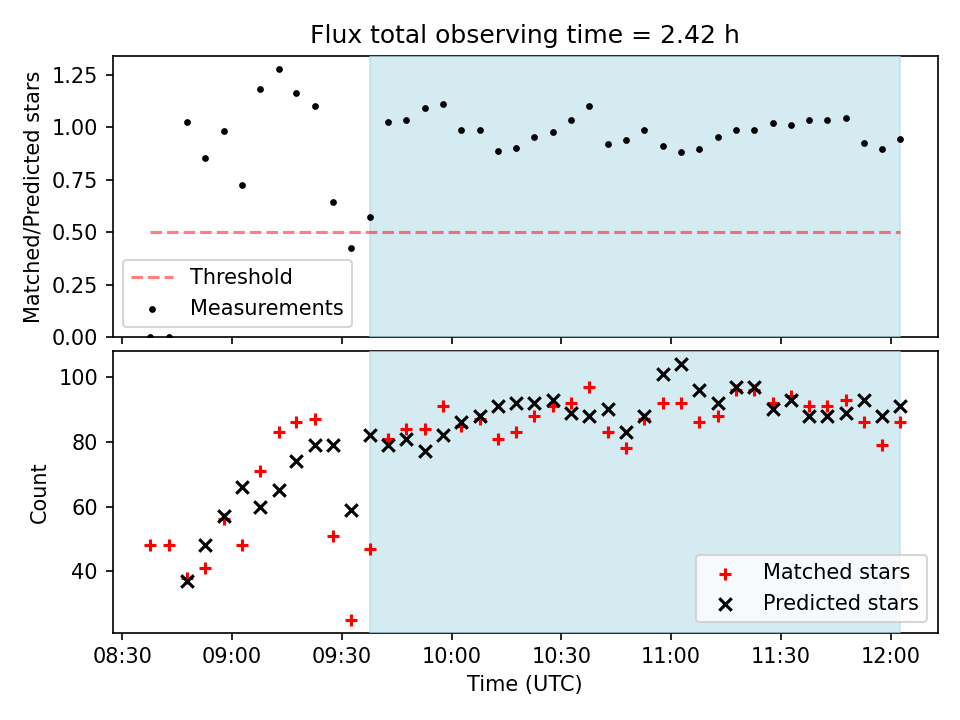 Flux total observing time = 2.42 h

Matched/Predicted stars

1.25
1.00
0.75
0.50
0.25
0.00

Threshold
Measurements

Count

100
80
60
40

Matched stars
Predicted stars

08:30
09:00
09:30
10:00
10:30
11:00
11:30
12:00

Time (UTC)